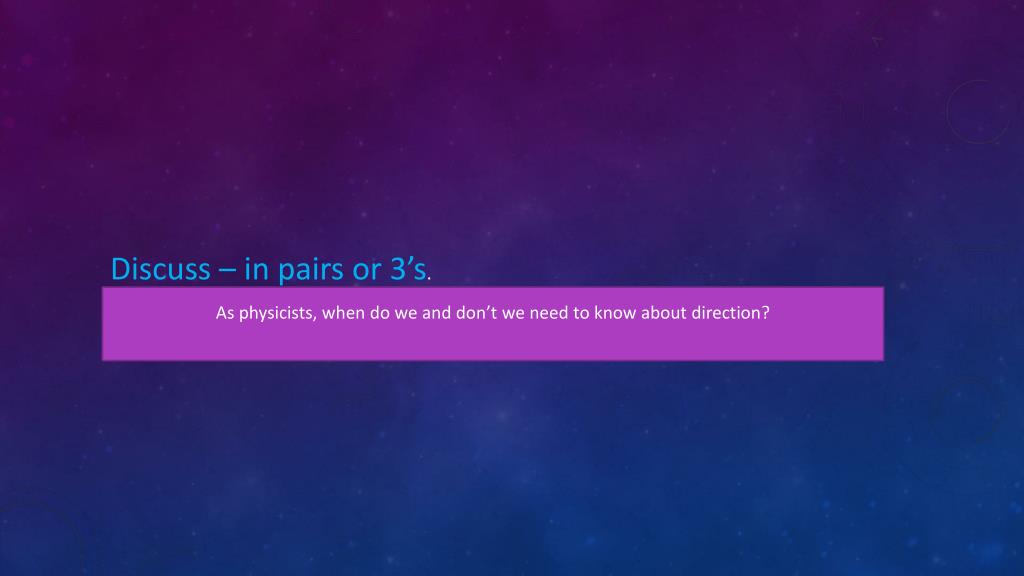 Discuss – in pairs or 3’s.

As physicists, when do we and don’t we need to know about direction?